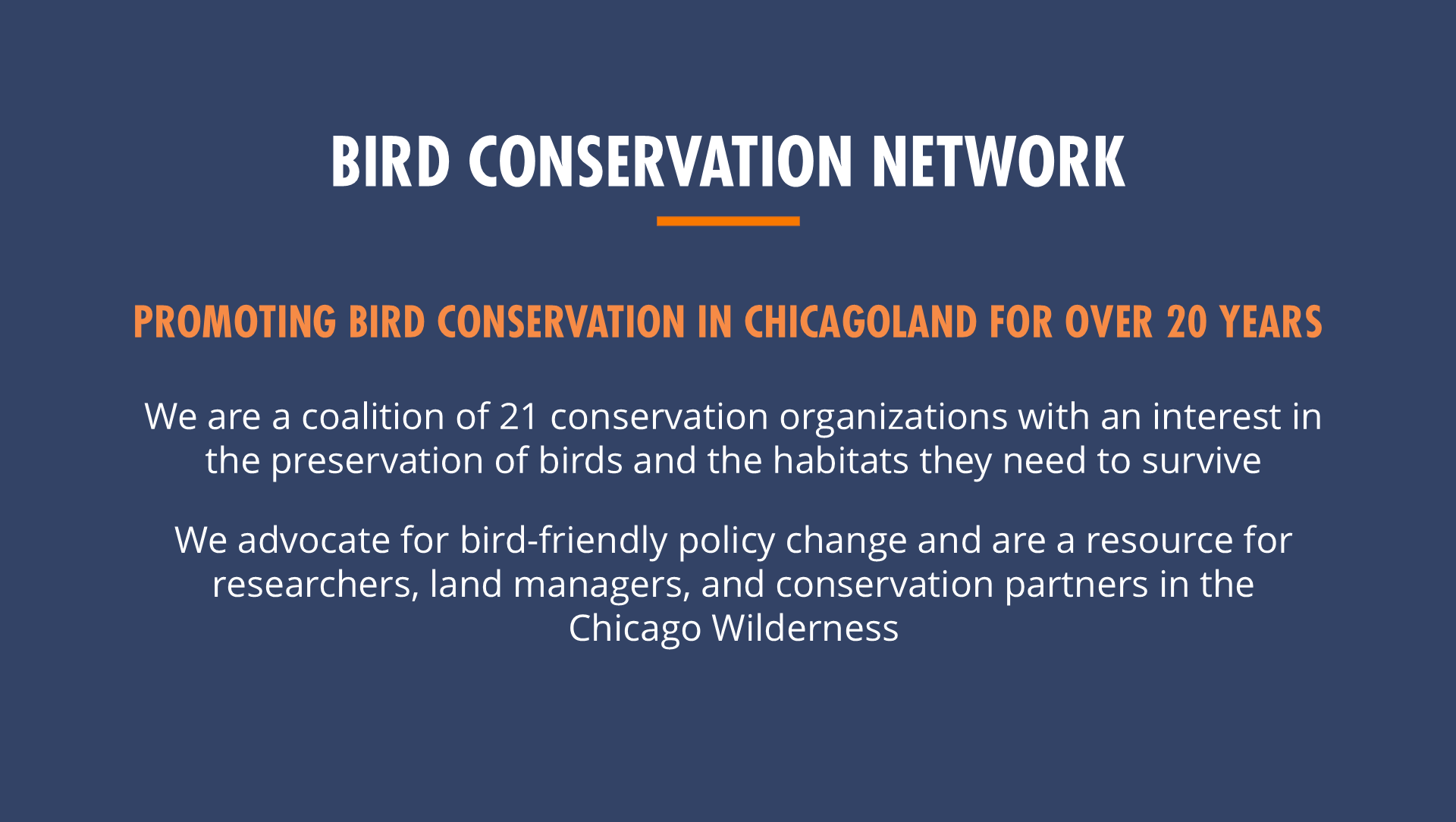 BIRD CONSERVATION NETWORK

PROMOTING BIRD CONSERVATION IN CHICAGOLAND FOR OVER 20 YEARS

We are a coalition of 21 conservation organizations with an interest in the preservation of birds and the habitats they need to survive

We advocate for bird-friendly policy change and are a resource for researchers, land managers, and conservation partners in the Chicago Wilderness